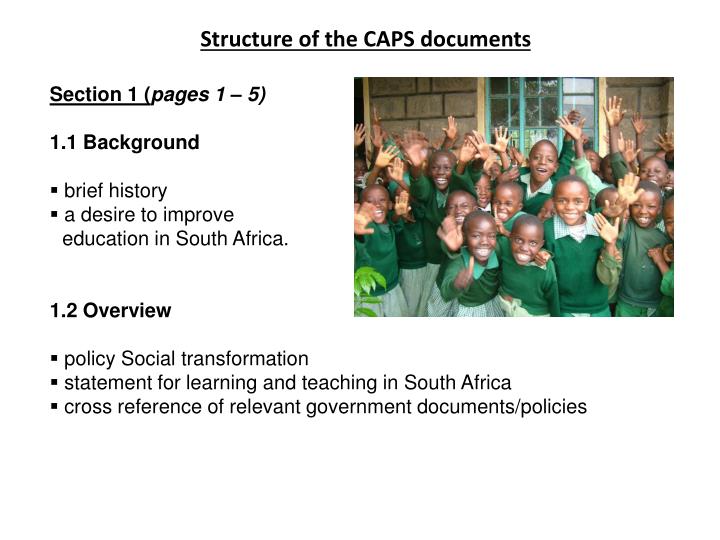 Structure of the CAPS documents

Section 1 (pages 1 – 5)

1.1 Background

▪ brief history
▪ a desire to improve education in South Africa.

1.2 Overview

▪ policy Social transformation
▪ statement for learning and teaching in South Africa
▪ cross reference of relevant government documents/policies